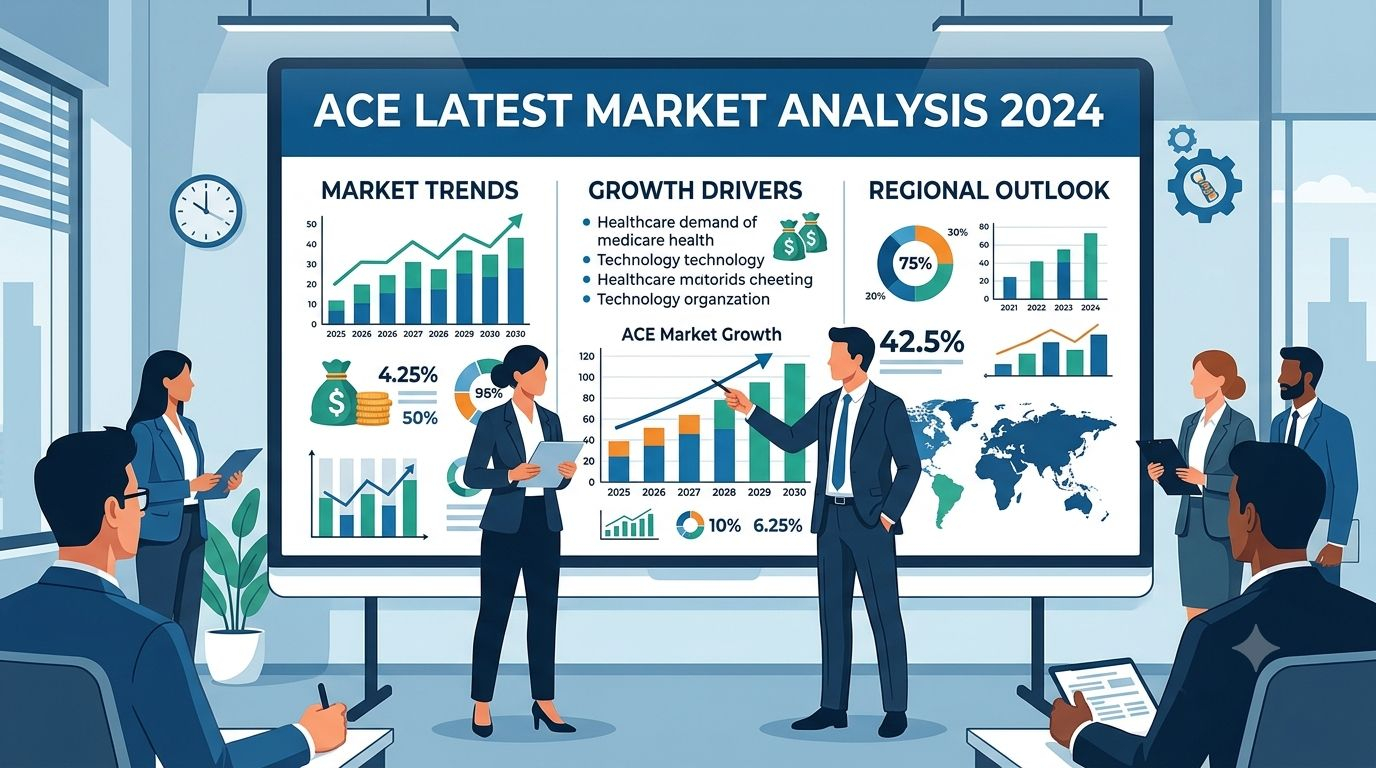 ACE LATEST MARKET ANALYSIS 2024

MARKET TRENDS

50
40
30
20
10
0
2025 2026 2026 2027 2028 2029 2030 2030

$
4.25%
50%
95%

GROWTH DRIVERS

Healthcare demand of medicare health
Technology technology
Healthcare matorids cheeting
Technology organization

$ $

ACE Market Growth

120
100
80
60
40
20
0
2025 2026 2027 2028 2029 2030

10% 6.25%

REGIONAL OUTLOOK

75%
30%
20%

80
60
40
20
0
2021 2022 2023 2024

42.5%